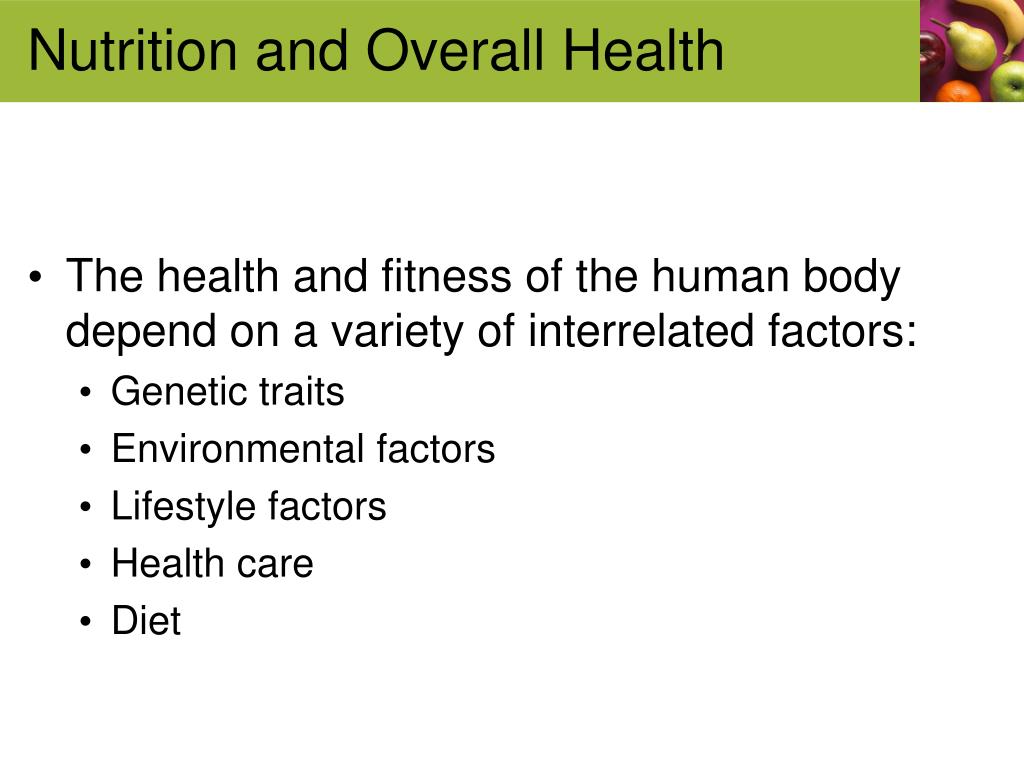 Nutrition and Overall Health

• The health and fitness of the human body depend on a variety of interrelated factors:
  • Genetic traits
  • Environmental factors
  • Lifestyle factors
  • Health care
  • Diet